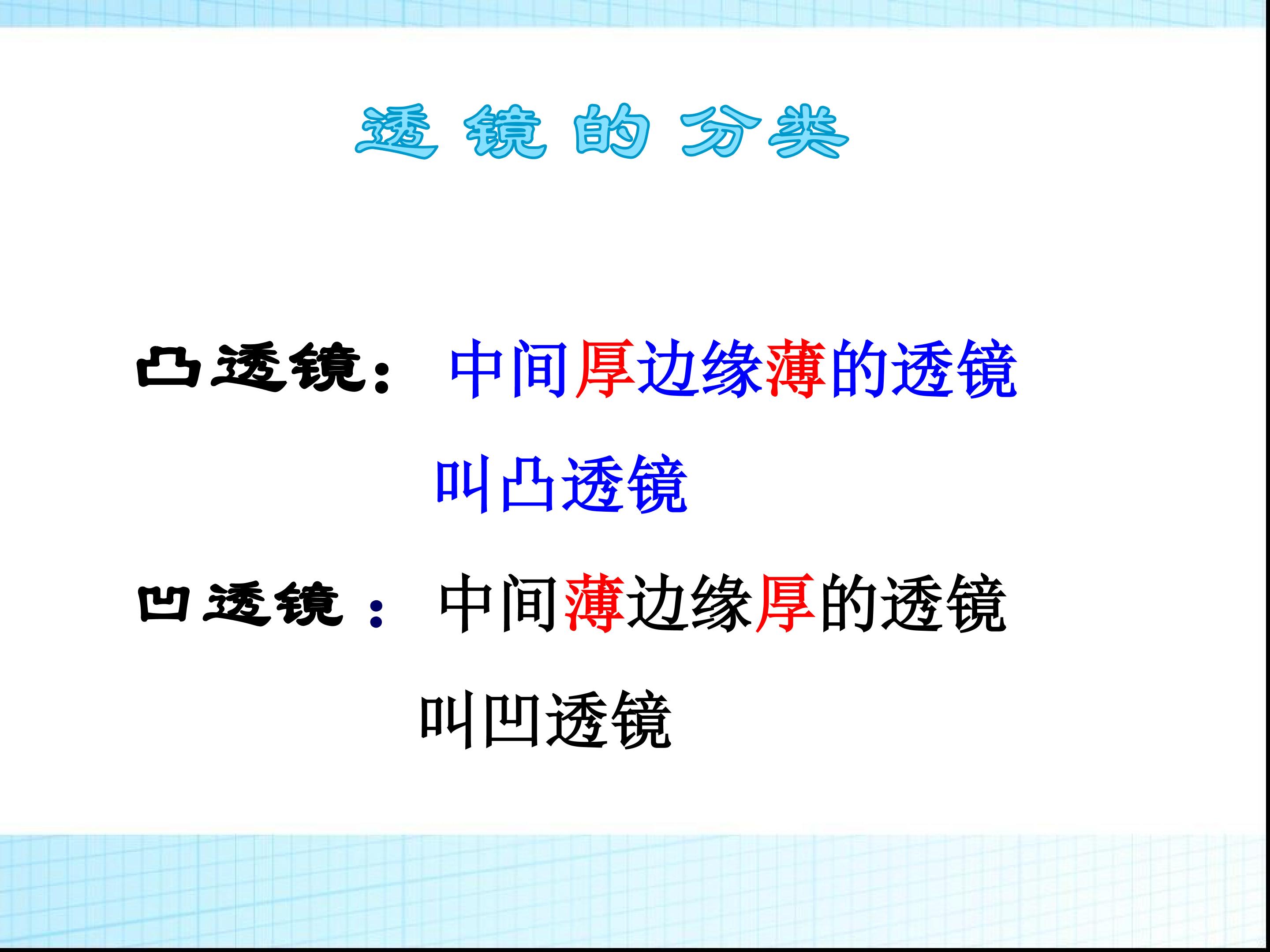 透镜的分类

凸透镜： 中间厚边缘薄的透镜叫凸透镜

凹透镜： 中间薄边缘厚的透镜叫凹透镜